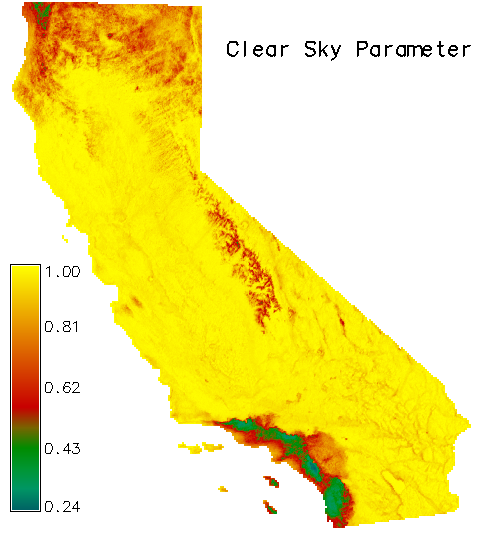 Clear Sky Parameter

1.00
0.81
0.62
0.43
0.24